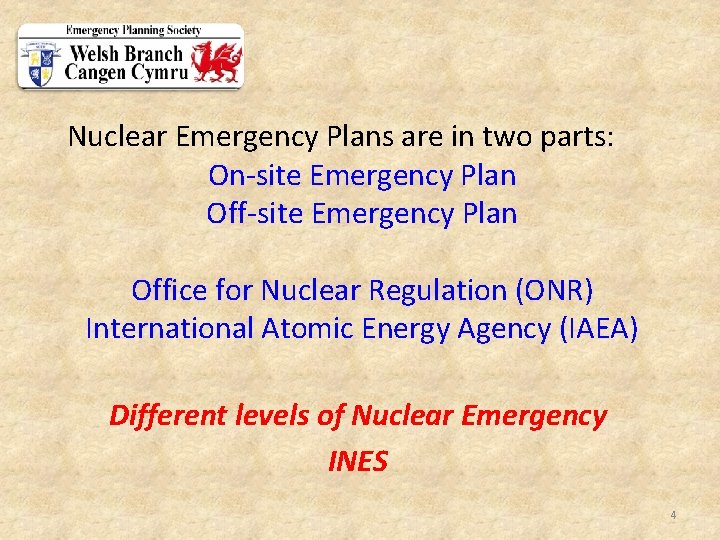 Emergency Planning Society
Welsh Branch
Cangen Cymru

Nuclear Emergency Plans are in two parts:
On-site Emergency Plan
Off-site Emergency Plan

Office for Nuclear Regulation (ONR)
International Atomic Energy Agency (IAEA)

Different levels of Nuclear Emergency
INES

4